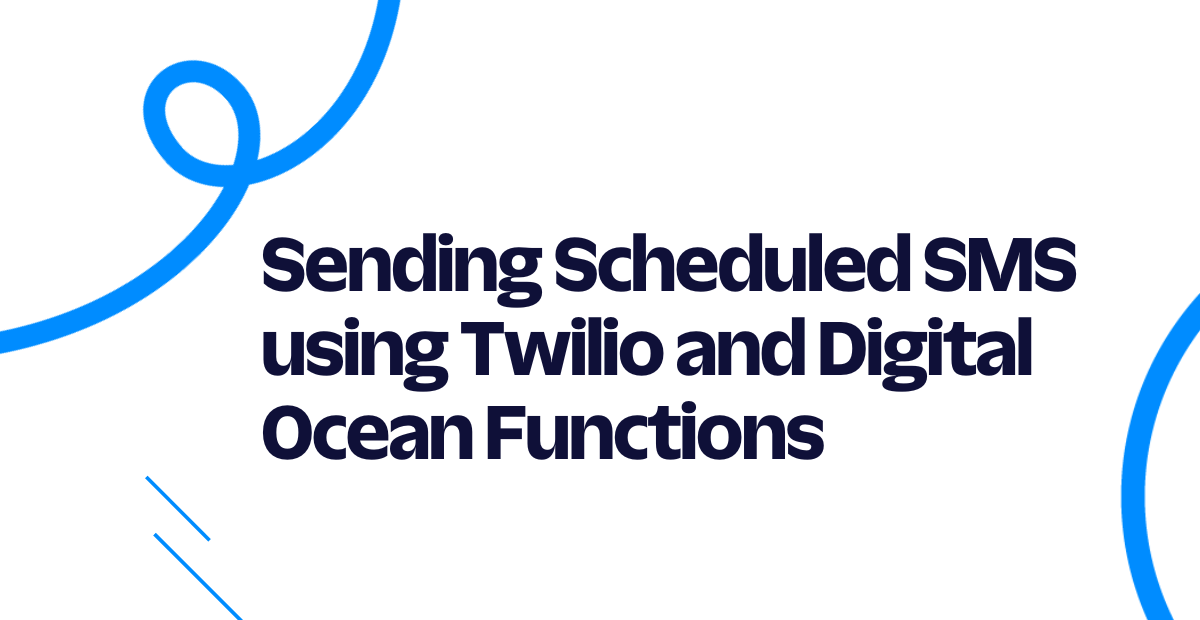 Sending Scheduled SMS using Twilio and Digital Ocean Functions